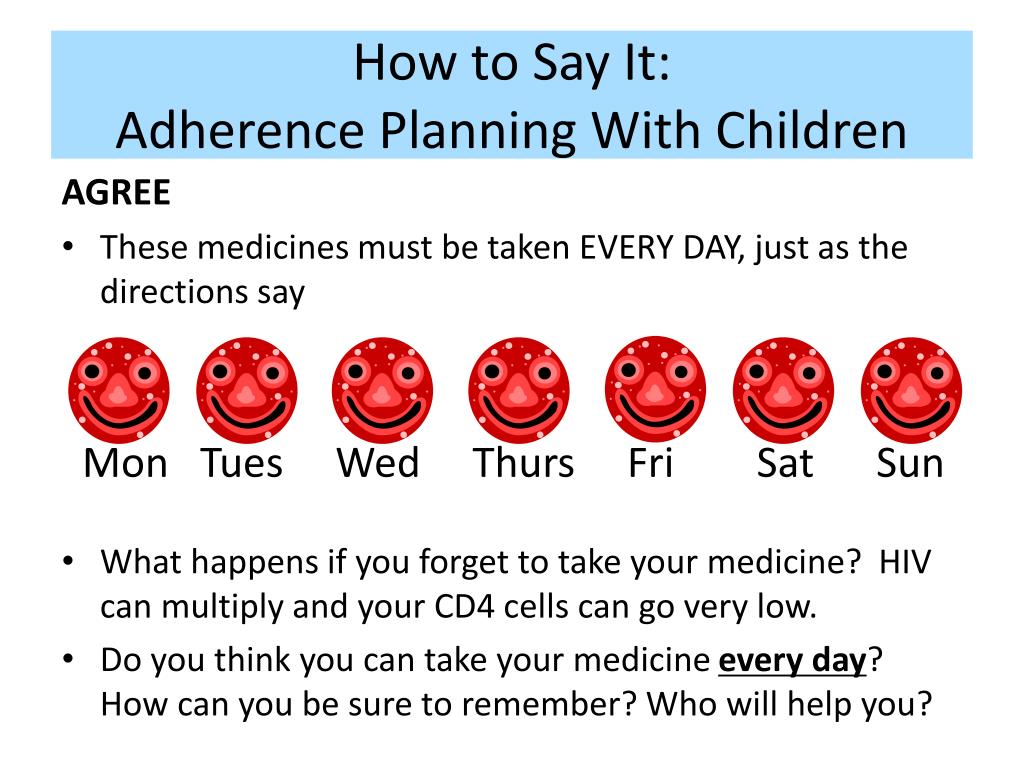 How to Say It:
Adherence Planning With Children

AGREE

• These medicines must be taken EVERY DAY, just as the directions say

Mon Tues Wed Thurs Fri Sat Sun

• What happens if you forget to take your medicine? HIV can multiply and your CD4 cells can go very low.
• Do you think you can take your medicine every day? How can you be sure to remember? Who will help you?